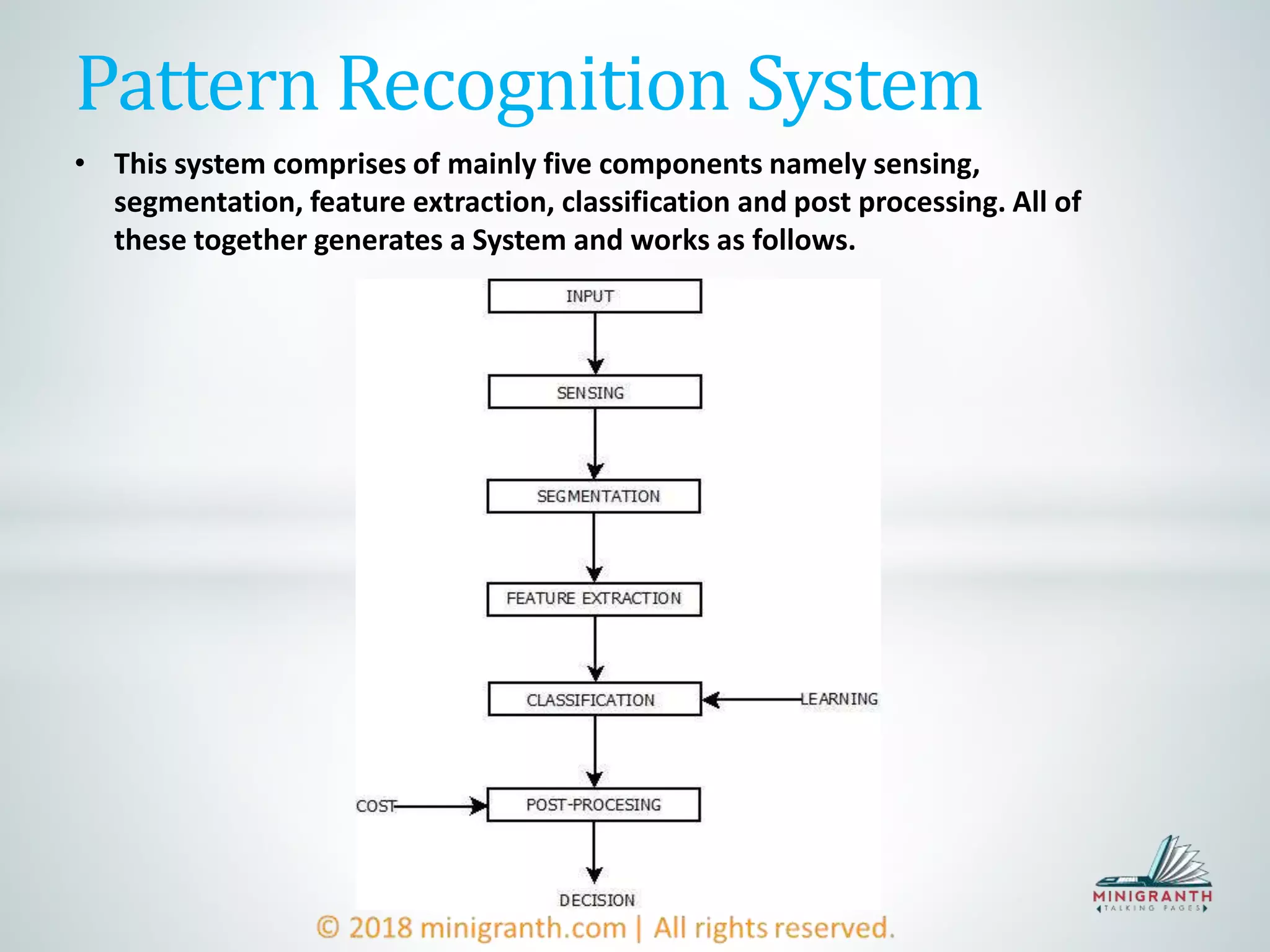 Pattern Recognition System

• This system comprises of mainly five components namely sensing, segmentation, feature extraction, classification and post processing. All of these together generates a System and works as follows.

INPUT

SENSING

SEGMENTATION

FEATURE EXTRACTION

CLASSIFICATION

LEARNING

COST

POST-PROCESING

DECISION

© 2018 minigranth.com | All rights reserved.

MINIGRANTH
TALKING PAGES